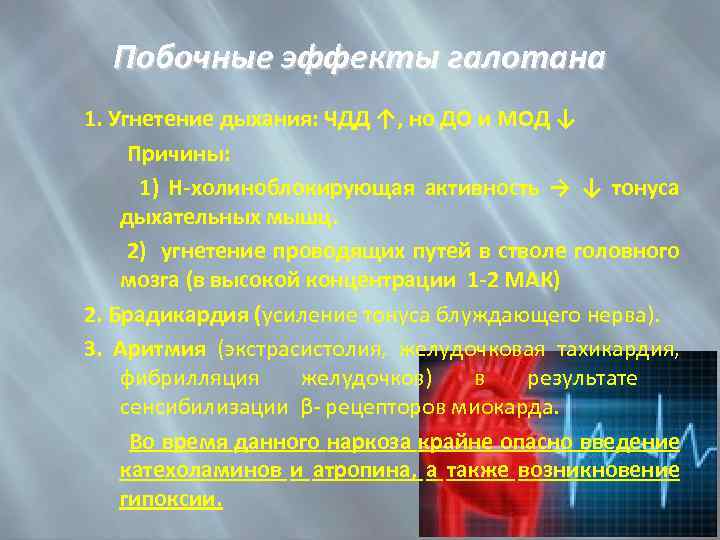 Побочные эффекты галотана

1. Угнетение дыхания: ЧДД ↑, но ДО и МОД ↓

Причины:

1) Н-холиноблокирующая активность → ↓ тонуса дыхательных мышц.

2) угнетение проводящих путей в стволе головного мозга (в высокой концентрации 1-2 МАК)

2. Брадикардия (усиление тонуса блуждающего нерва).

3. Аритмия (экстрасистолия, желудочковая тахикардия, фибрилляция желудочков) в результате сенсибилизации β- рецепторов миокарда.

Во время данного наркоза крайне опасно введение катехоламинов и атропина, а также возникновение гипоксии.